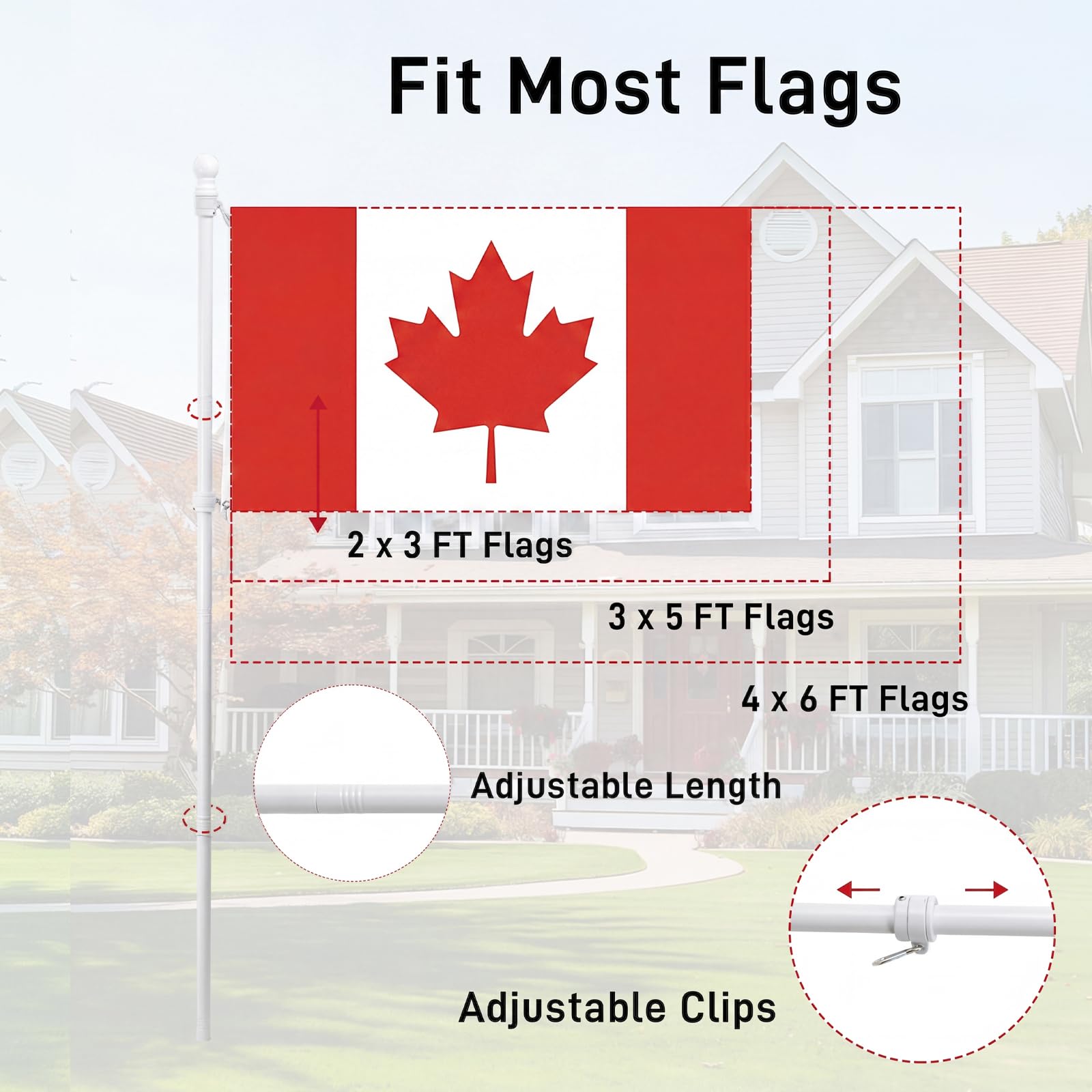 Fit Most Flags

2 x 3 FT Flags

3 x 5 FT Flags

4 x 6 FT Flags

Adjustable Length

Adjustable Clips